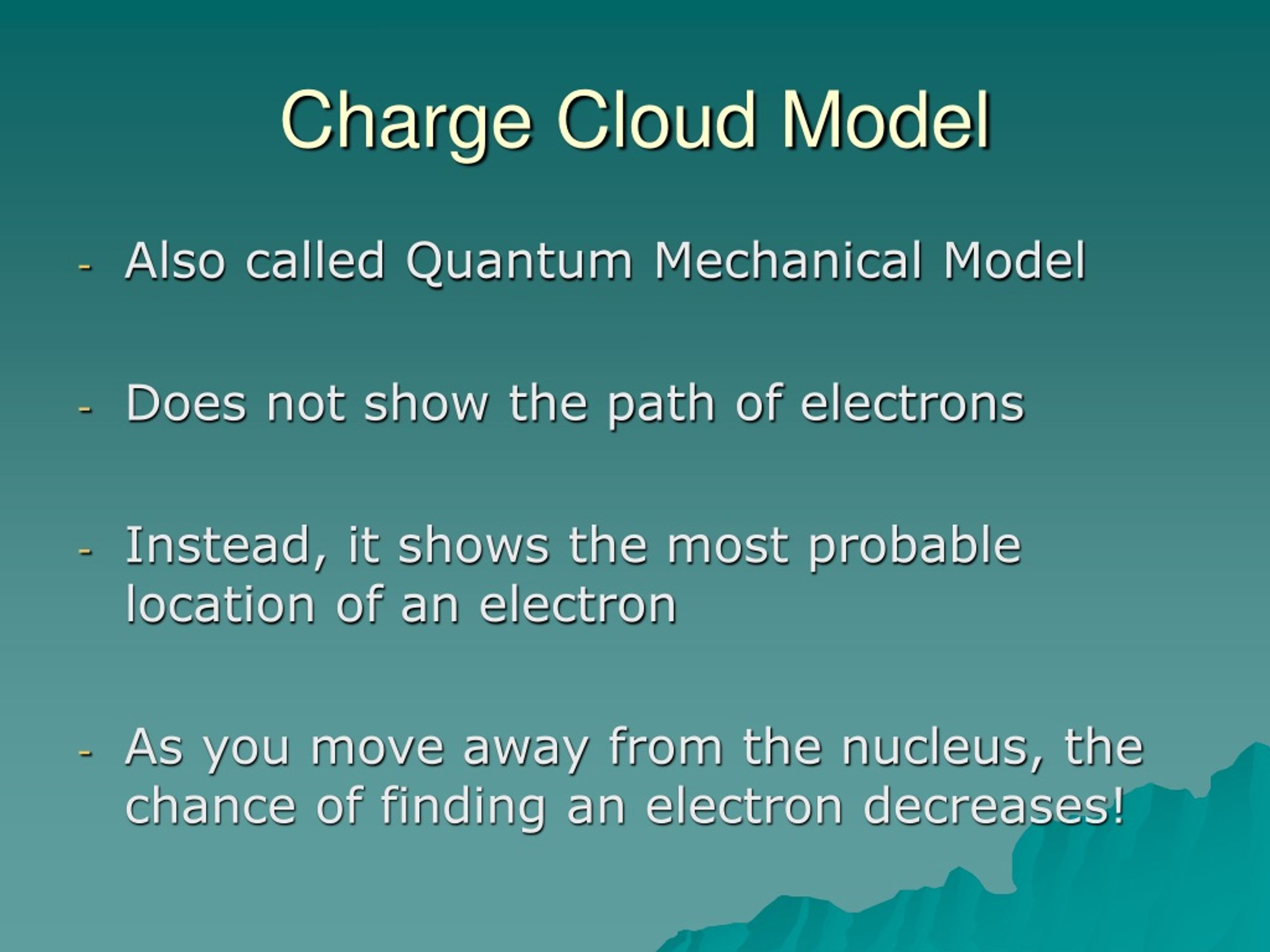 Charge Cloud Model

- Also called Quantum Mechanical Model

- Does not show the path of electrons

- Instead, it shows the most probable location of an electron

- As you move away from the nucleus, the chance of finding an electron decreases!